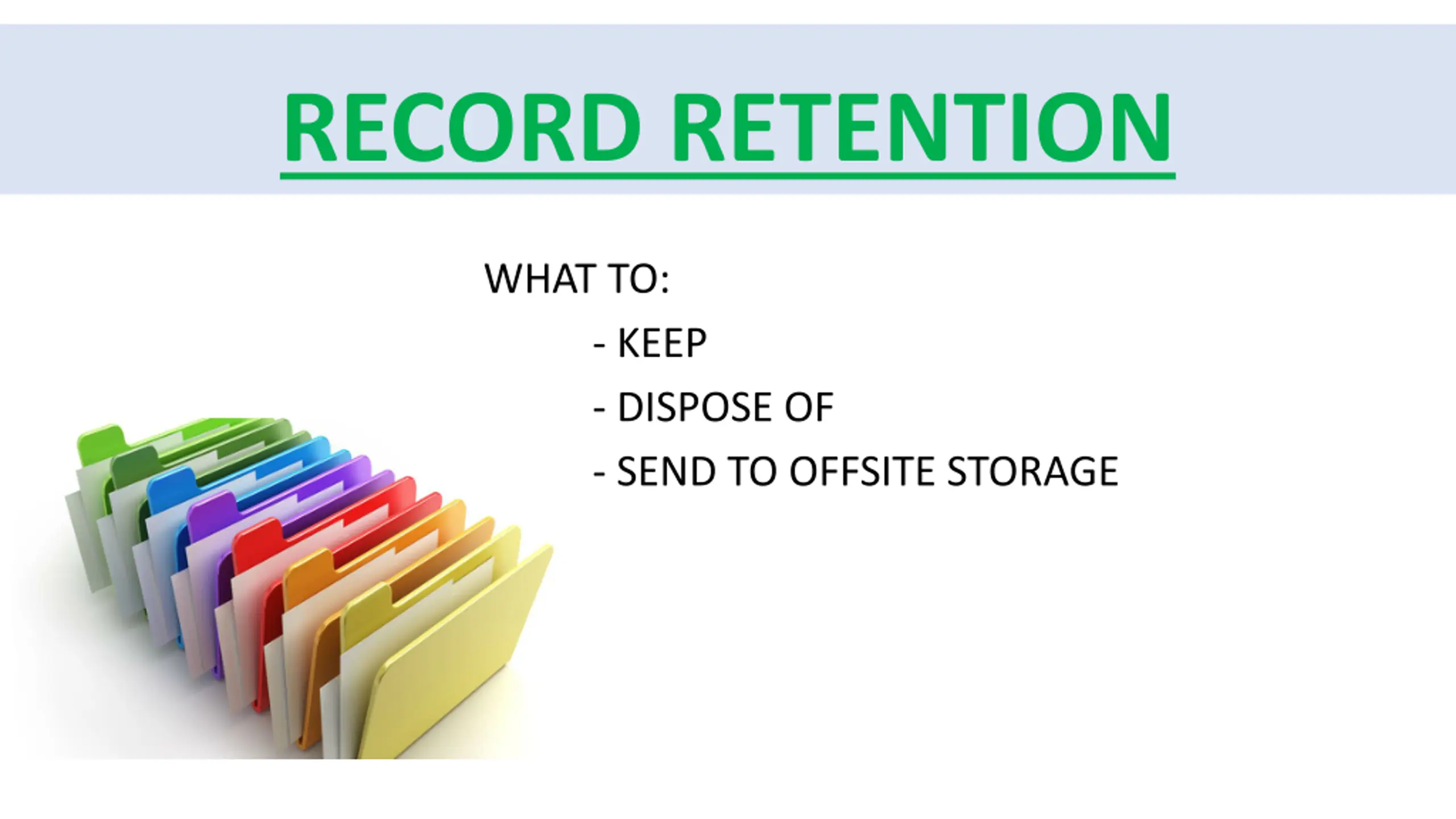 RECORD RETENTION

WHAT TO:

- KEEP

- DISPOSE OF

- SEND TO OFFSITE STORAGE